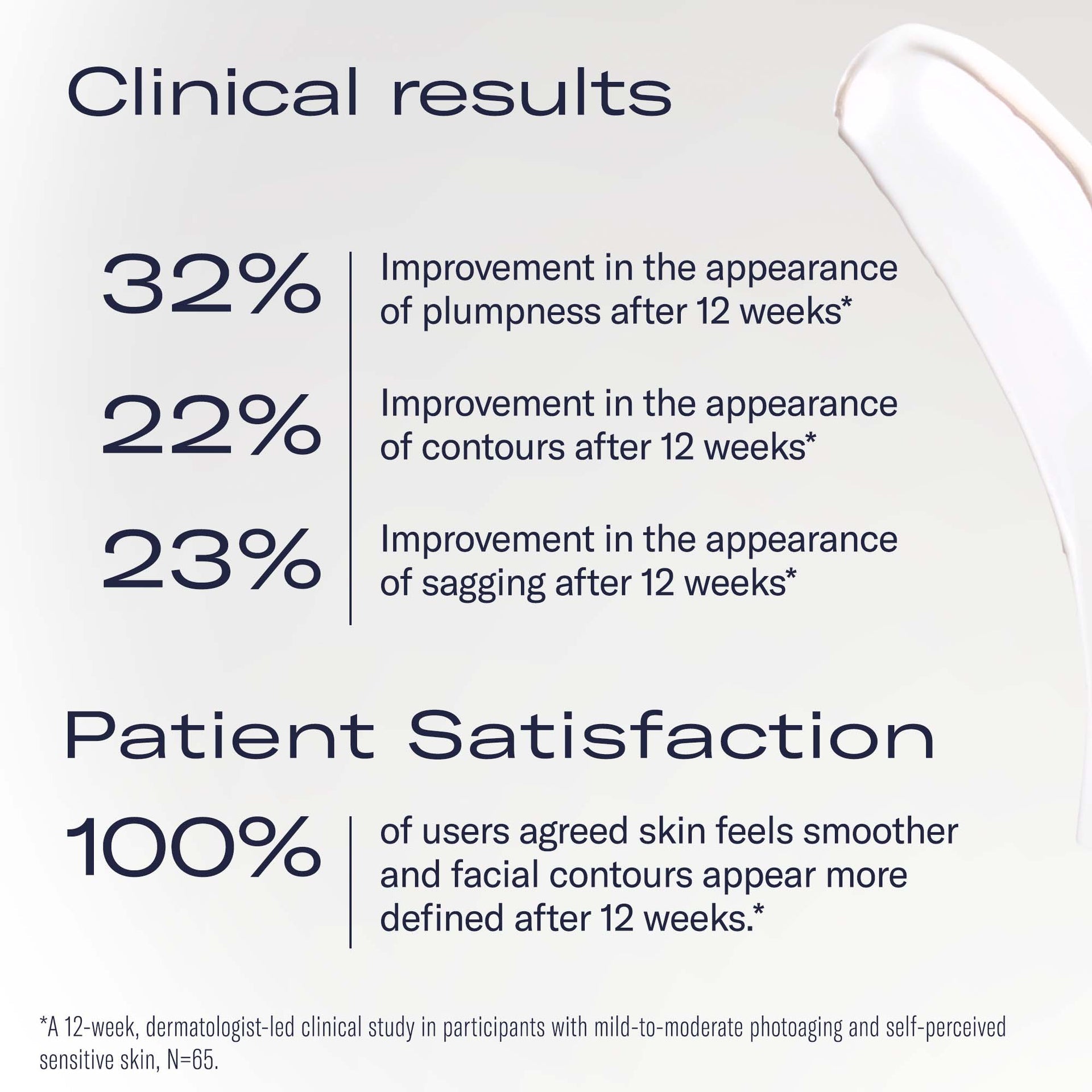 Clinical results

32%

Improvement in the appearance of plumpness after 12 weeks*

22%

Improvement in the appearance of contours after 12 weeks*

23%

Improvement in the appearance of sagging after 12 weeks*

Patient Satisfaction

100%

of users agreed skin feels smoother and facial contours appear more defined after 12 weeks.*

*A 12-week, dermatologist-led clinical study in participants with mild-to-moderate photoaging and self-perceived sensitive skin, N=65.